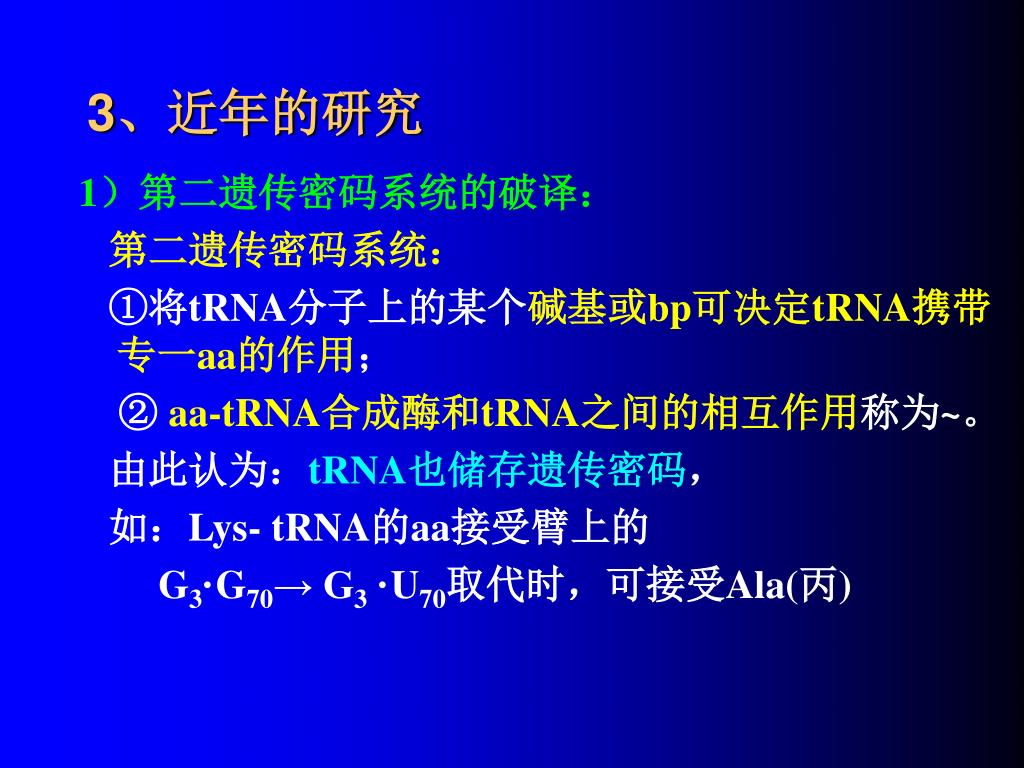 3、近年的研究

1）第二遗传密码系统的破译：

第二遗传密码系统：

①将tRNA分子上的某个碱基或bp可决定tRNA携带专一aa的作用；

② aa-tRNA合成酶和tRNA之间的相互作用称为~。

由此认为：tRNA也储存遗传密码，

如：Lys- tRNA的aa接受臂上的

$G_3 \cdot G_{70} \rightarrow G_3 \cdot U_{70}$取代时，可接受Ala(丙)